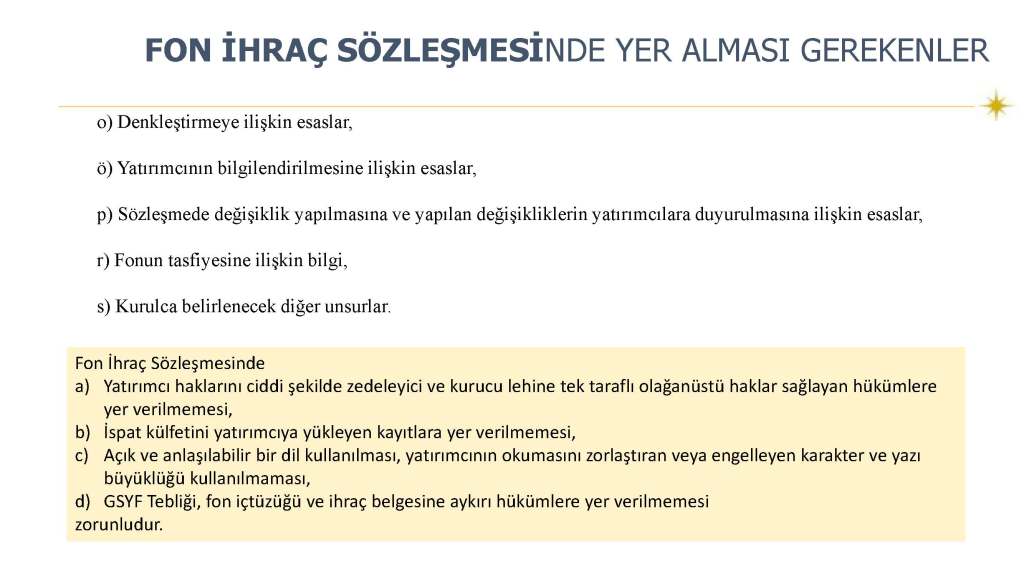 FON İHRAÇ SÖZLEŞMESİNDE YER ALMASI GEREKENLER

o) Denkleştirmeye ilişkin esaslar,

ö) Yatırımcının bilgilendirilmesine ilişkin esaslar,

p) Sözleşmede değişiklik yapılmasına ve yapılan değişikliklerin yatırımcılara duyurulmasına ilişkin esaslar,

r) Fonun tasfiyesine ilişkin bilgi,

s) Kurulca belirlenecek diğer unsurlar.

Fon İhraç Sözleşmesinde
a) Yatırımcı haklarını ciddi şekilde zedeleyici ve kurucu lehine tek taraflı olağanüstü haklar sağlayan hükümlere yer verilmemesi,
b) İspat külfetini yatırımcıya yükleyen kayıtlara yer verilmemesi,
c) Açık ve anlaşılabilir bir dil kullanılması, yatırımcının okumasını zorlaştıran veya engelleyen karakter ve yazı büyüklüğü kullanılmaması,
d) GSYF Tebliği, fon içtüzüğü ve ihraç belgesine aykırı hükümlere yer verilmemesi
zorunludur.